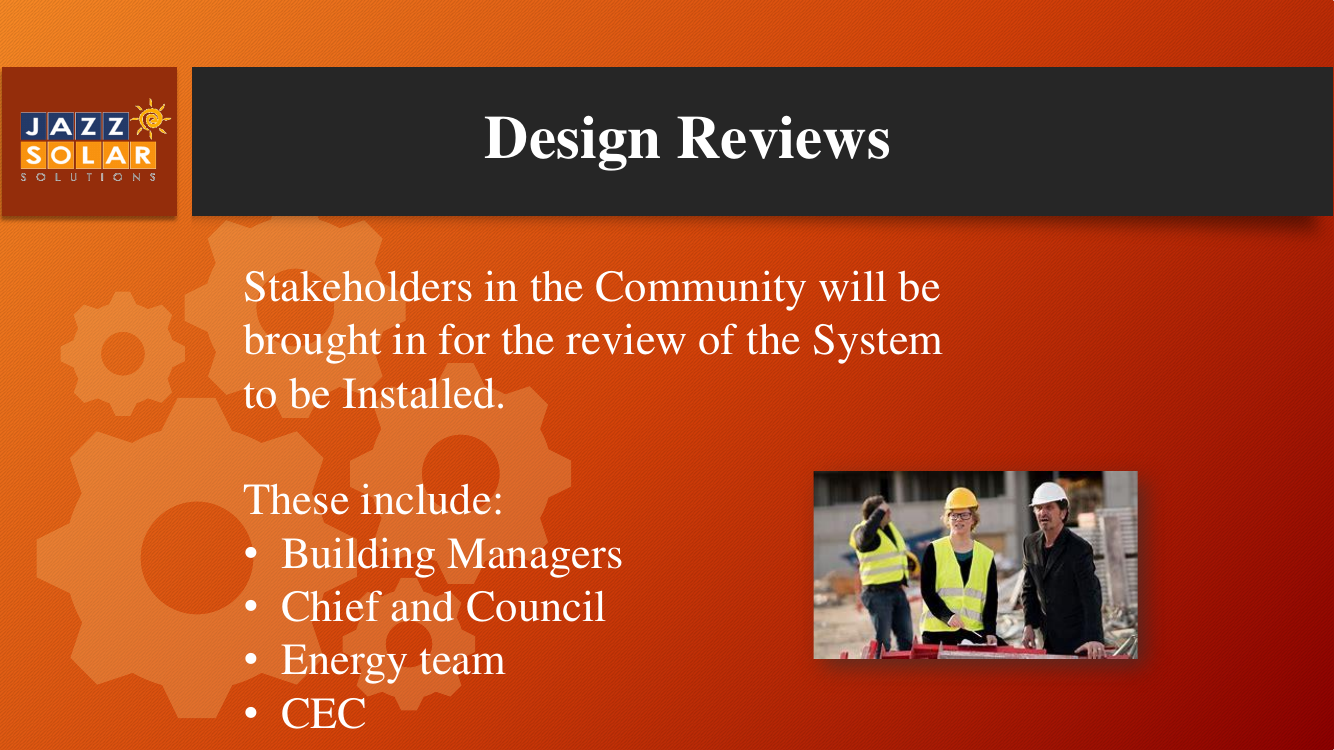 JAZZ SOLAR SOLUTIONS

Design Reviews

Stakeholders in the Community will be brought in for the review of the System to be Installed.

These include:
• Building Managers
• Chief and Council
• Energy team
• CEC